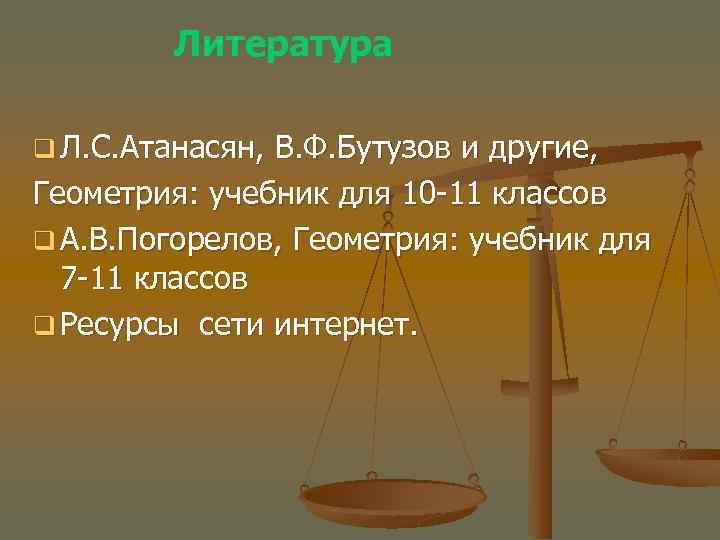 Литература

Л.С.Атанасян, В.Ф.Бутузов и другие, Геометрия: учебник для 10-11 классов

А.В.Погорелов, Геометрия: учебник для 7-11 классов

Ресурсы сети интернет.